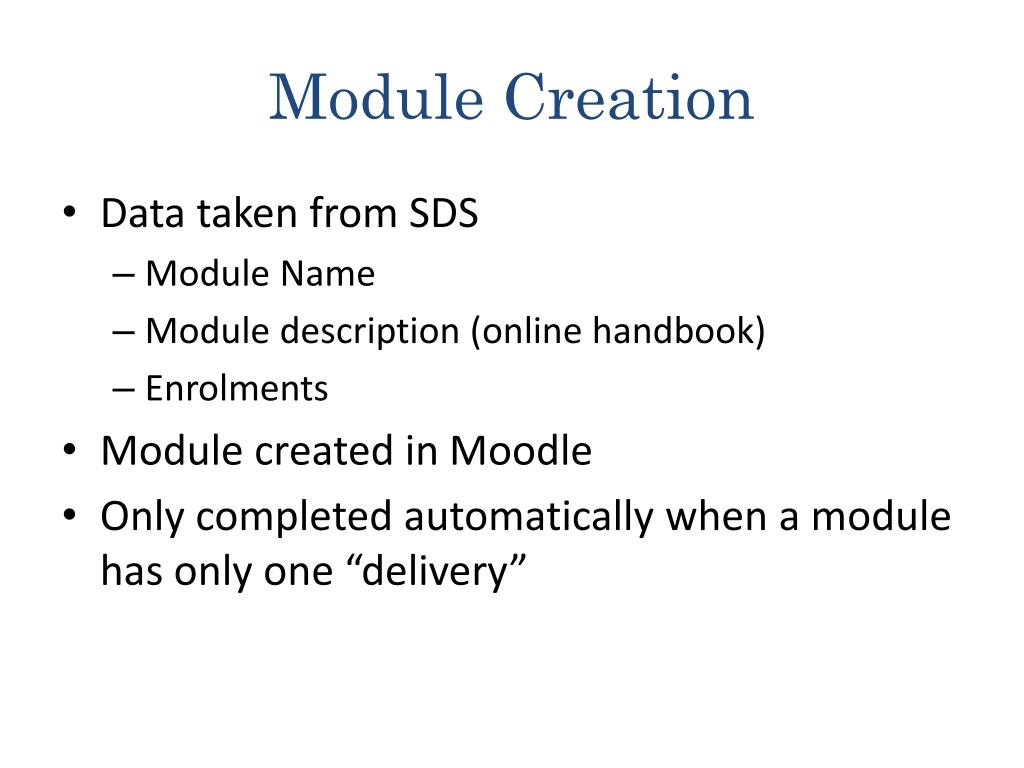 Module Creation

• Data taken from SDS
– Module Name
– Module description (online handbook)
– Enrolments
• Module created in Moodle
• Only completed automatically when a module has only one “delivery”